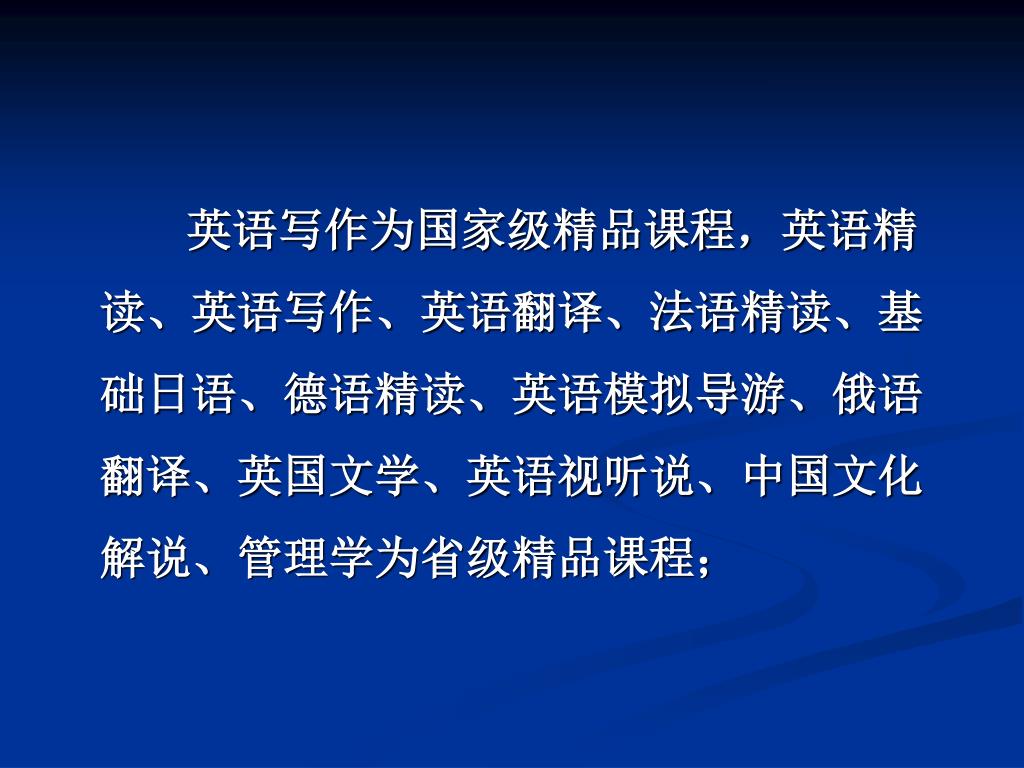 英语写作为国家级精品课程，英语精读、英语写作、英语翻译、法语精读、基础日语、德语精读、英语模拟导游、俄语翻译、英国文学、英语视听说、中国文化解说、管理学为省级精品课程；